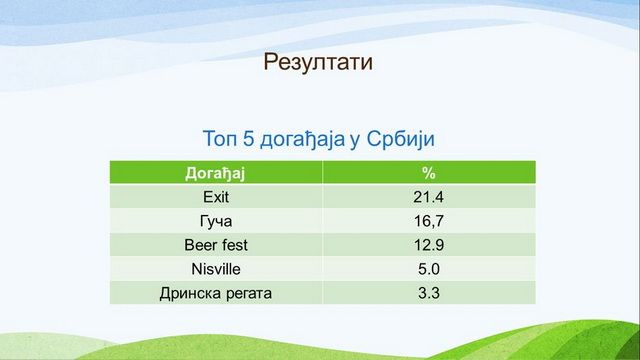 Резултати

Топ 5 догађаја у Србији

| Догађај | % |
|---|---|
| Exit | 21.4 |
| Гуча | 16,7 |
| Beer fest | 12.9 |
| Nisville | 5.0 |
| Дринска регата | 3.3 |